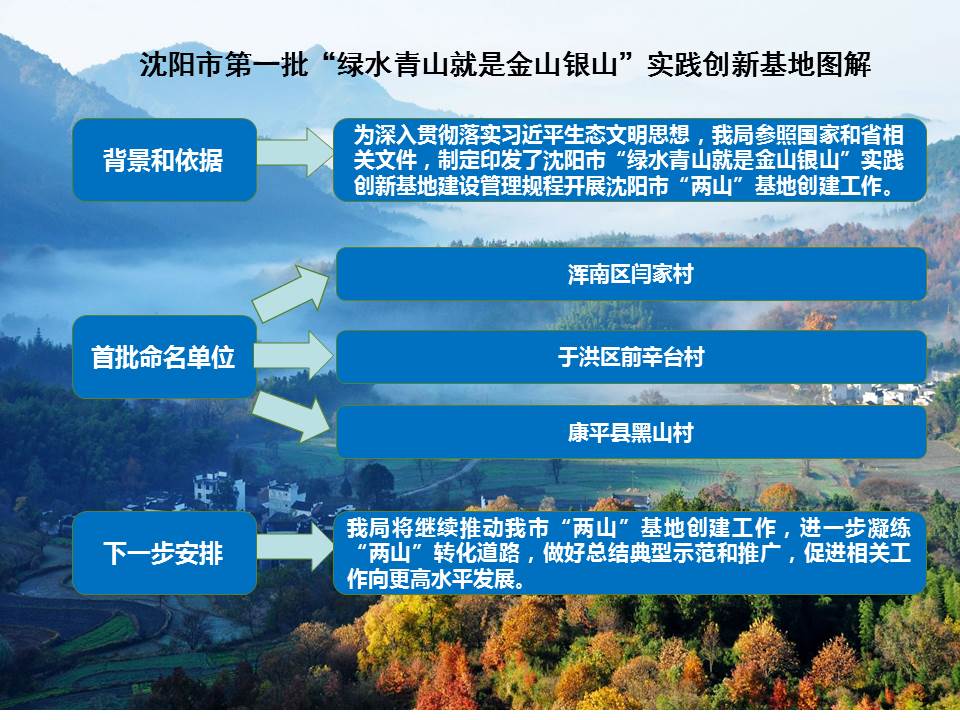 沈阳市第一批“绿水青山就是金山银山”实践创新基地图解

背景和依据

为深入贯彻落实习近平生态文明思想，我局参照国家和省相关文件，制定印发了沈阳市“绿水青山就是金山银山”实践创新基地建设管理规程开展沈阳市“两山”基地创建工作。

首批命名单位

浑南区闫家村

于洪区前辛台村

康平县黑山村

下一步安排

我局将继续推动我市“两山”基地创建工作，进一步凝练“两山”转化道路，做好总结典型示范和推广，促进相关工作向更高水平发展。